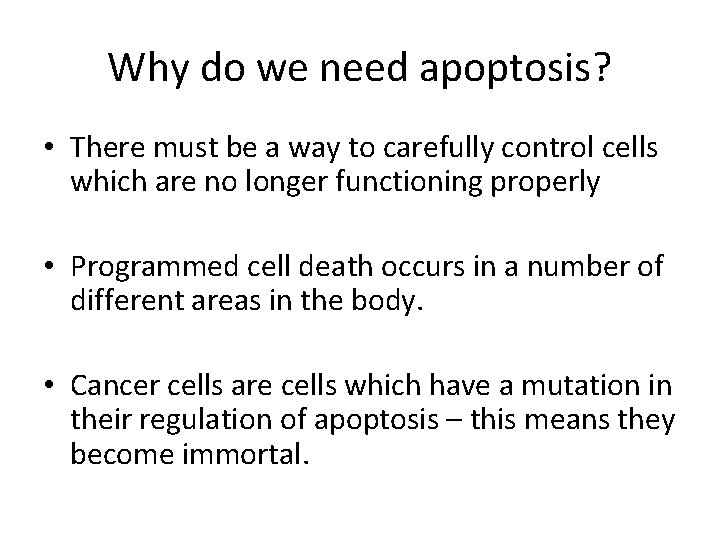 Why do we need apoptosis?

• There must be a way to carefully control cells which are no longer functioning properly

• Programmed cell death occurs in a number of different areas in the body.

• Cancer cells are cells which have a mutation in their regulation of apoptosis – this means they become immortal.